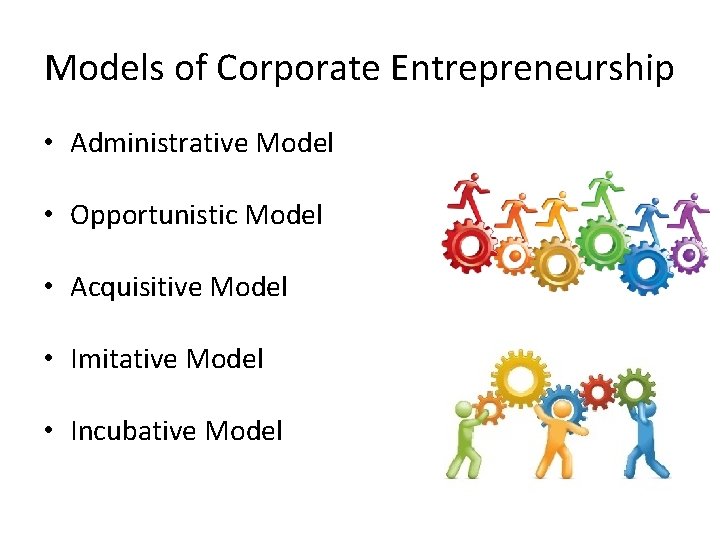 Models of Corporate Entrepreneurship

• Administrative Model

• Opportunistic Model

• Acquisitive Model

• Imitative Model

• Incubative Model